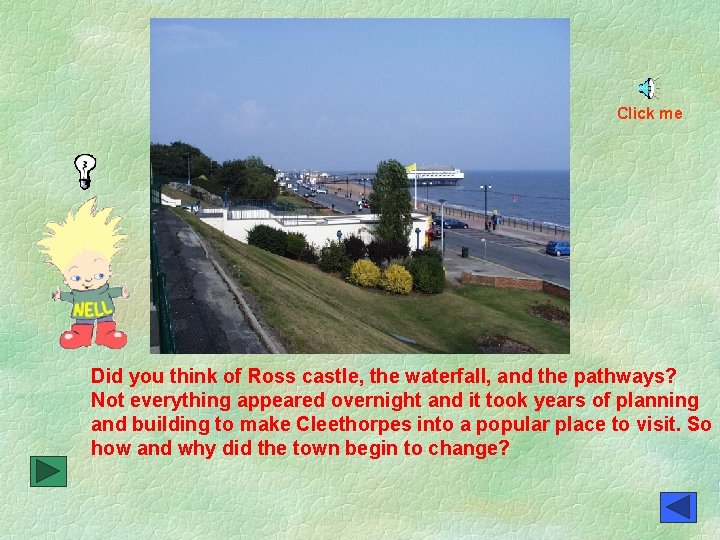 Click me

NELL

Did you think of Ross castle, the waterfall, and the pathways? Not everything appeared overnight and it took years of planning and building to make Cleethorpes into a popular place to visit. So how and why did the town begin to change?